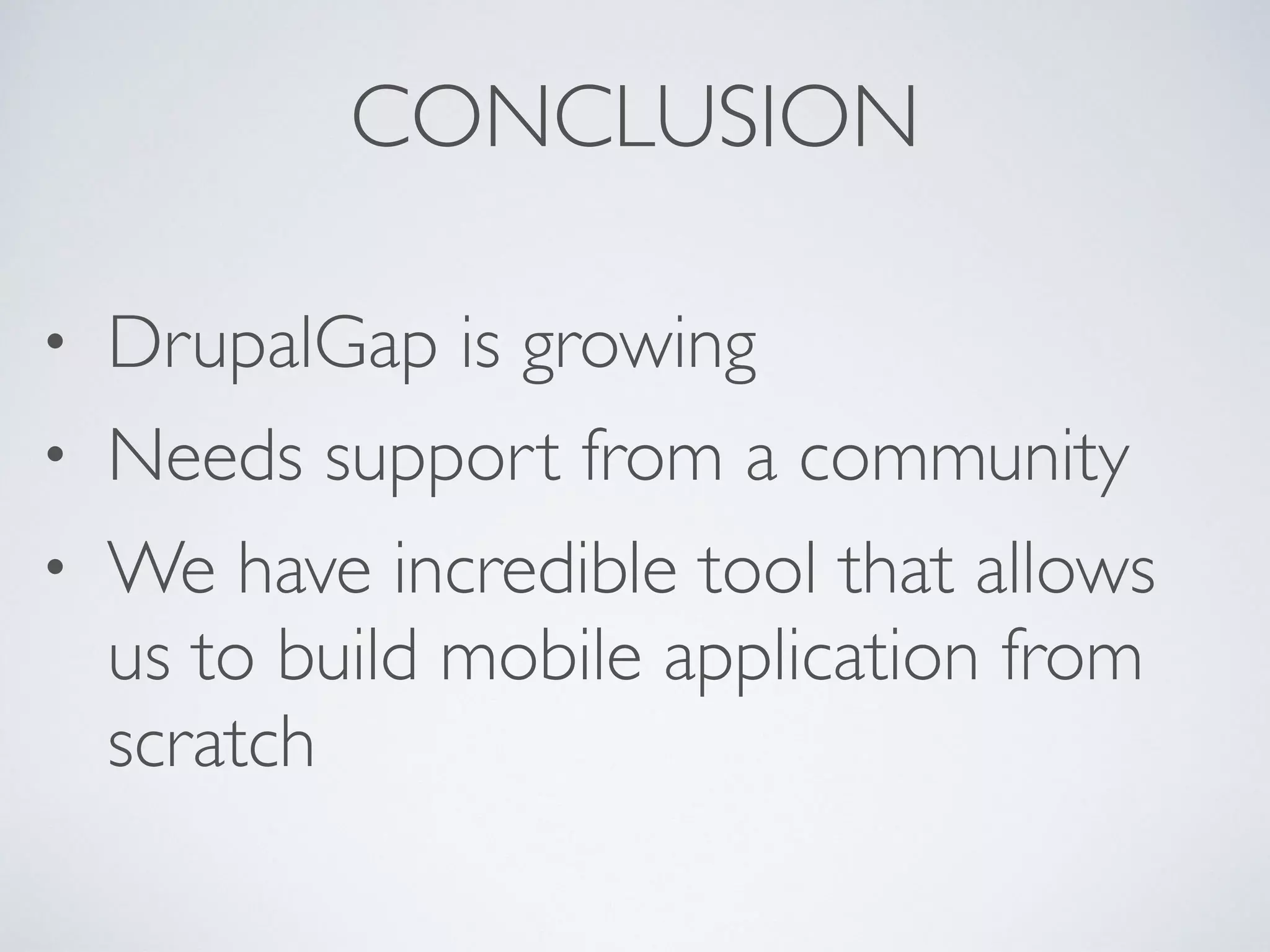 CONCLUSION

• DrupalGap is growing
• Needs support from a community
• We have incredible tool that allows us to build mobile application from scratch